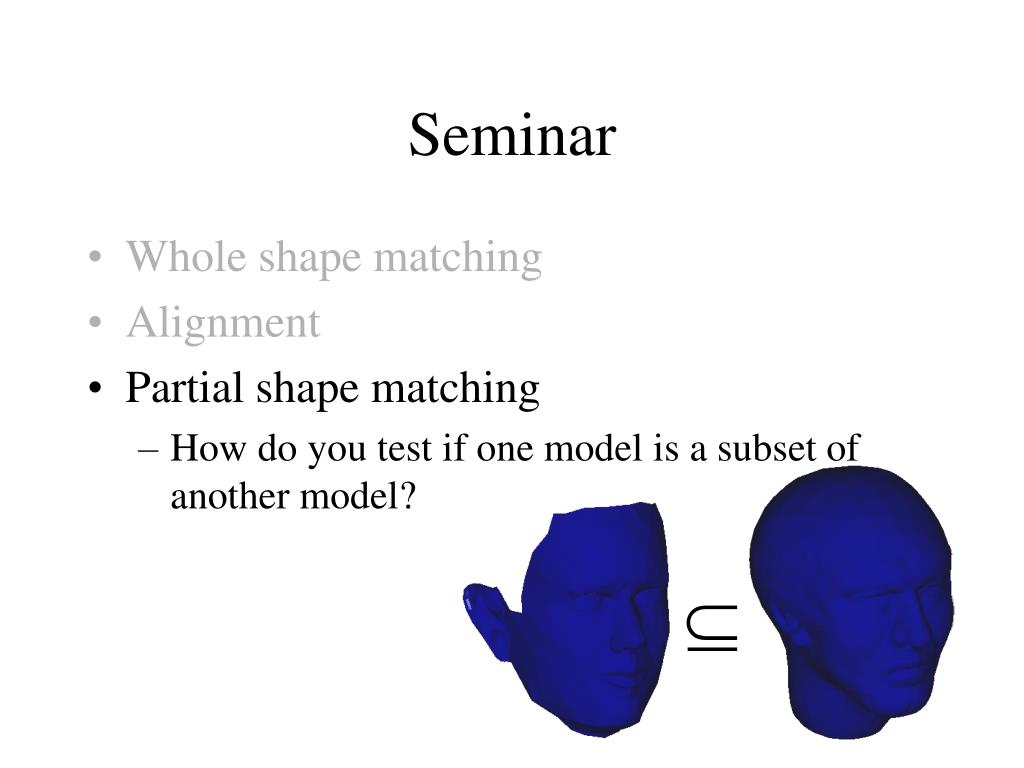 Seminar

• Whole shape matching
• Alignment
• Partial shape matching
– How do you test if one model is a subset of another model?

$\subseteq$